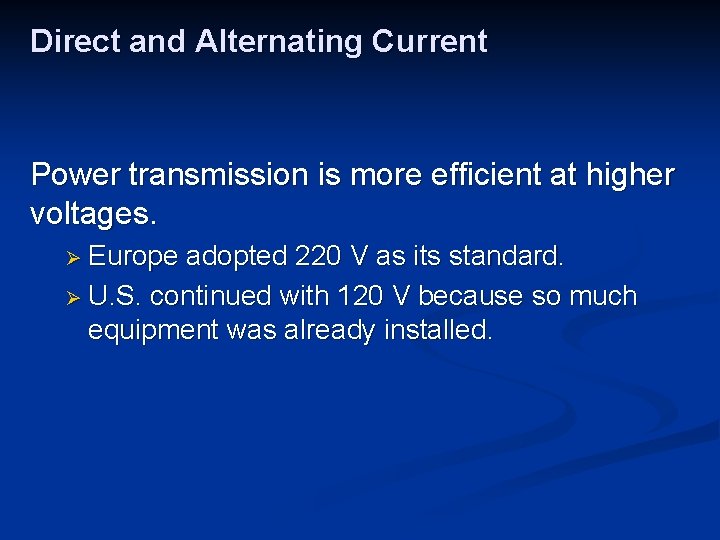 Direct and Alternating Current

Power transmission is more efficient at higher voltages.

➢ Europe adopted 220 V as its standard.
➢ U.S. continued with 120 V because so much equipment was already installed.